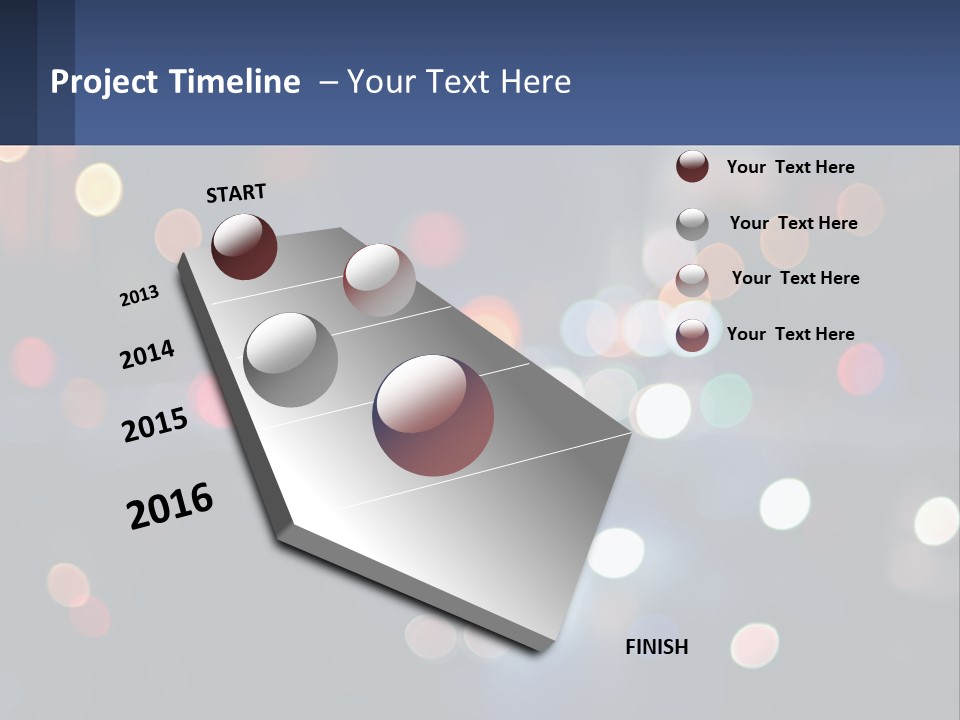 Project Timeline – Your Text Here

START

2013

2014

2015

2016

FINISH

Your Text Here

Your Text Here

Your Text Here

Your Text Here